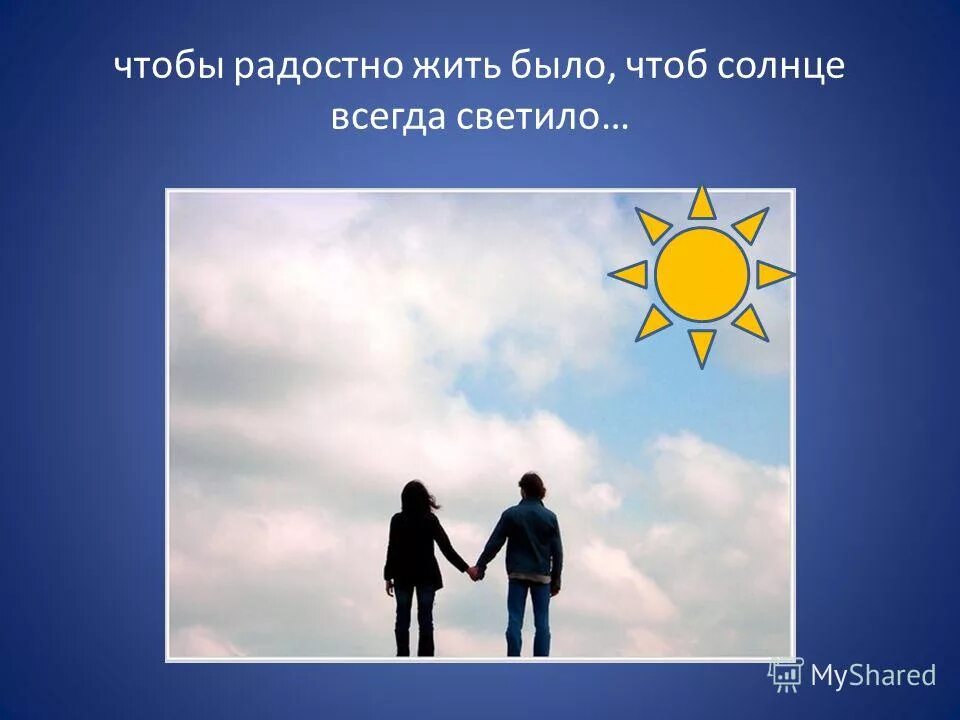 чтобы радостно жить было, чтоб солнце всегда светило…

MyShared